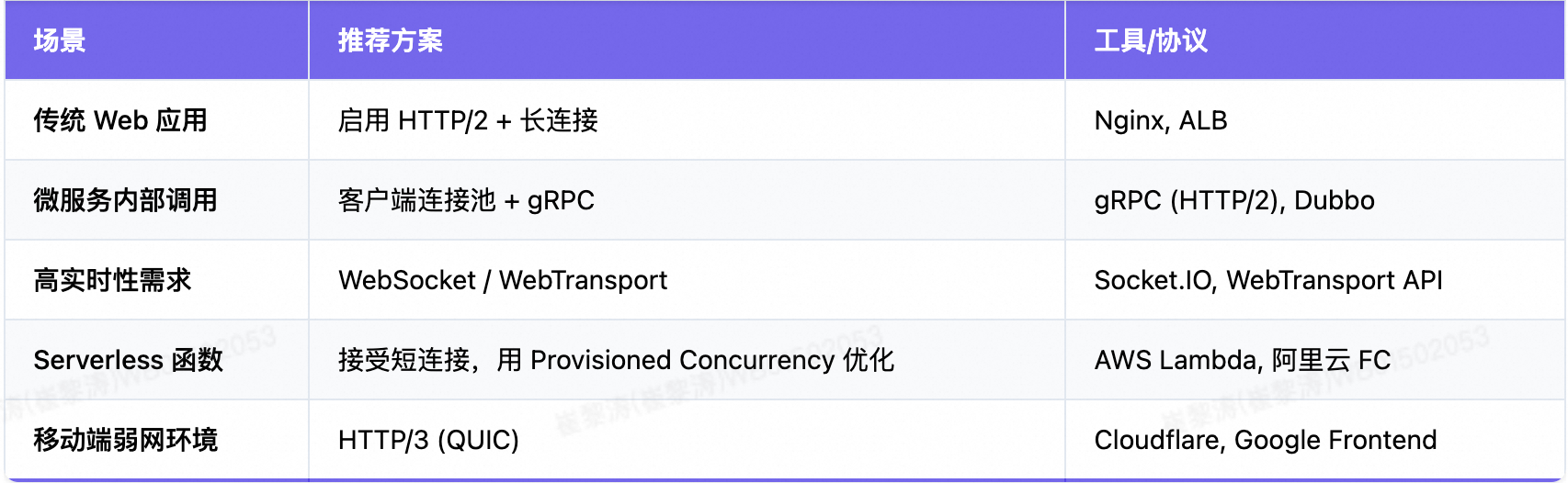 | 场景 | 推荐方案 | 工具/协议 |
|---|---|---|
| 传统 Web 应用 | 启用 HTTP/2 + 长连接 | Nginx, ALB |
| 微服务内部调用 | 客户端连接池 + gRPC | gRPC (HTTP/2), Dubbo |
| 高实时性需求 | WebSocket / WebTransport | Socket.IO, WebTransport API |
| Serverless 函数 | 接受短连接，用 Provisioned Concurrency 优化 | AWS Lambda, 阿里云 FC |
| 移动端弱网环境 | HTTP/3 (QUIC) | Cloudflare, Google Frontend |